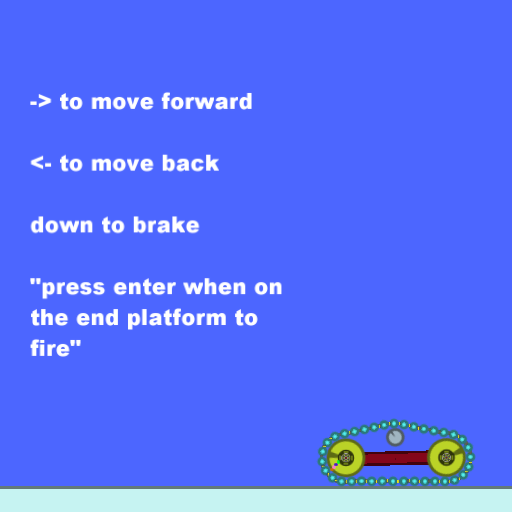 -> to move forward

<- to move back

down to brake

"press enter when on the end platform to fire"